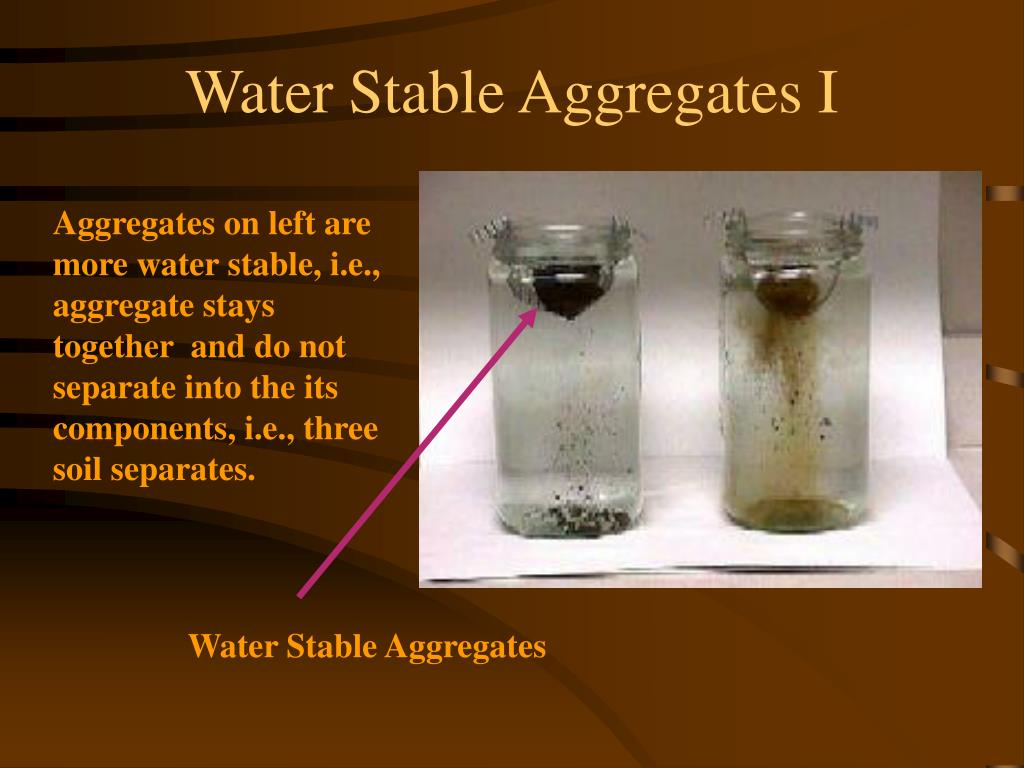 Water Stable Aggregates I

Aggregates on left are more water stable, i.e., aggregate stays together and do not separate into the its components, i.e., three soil separates.

Water Stable Aggregates